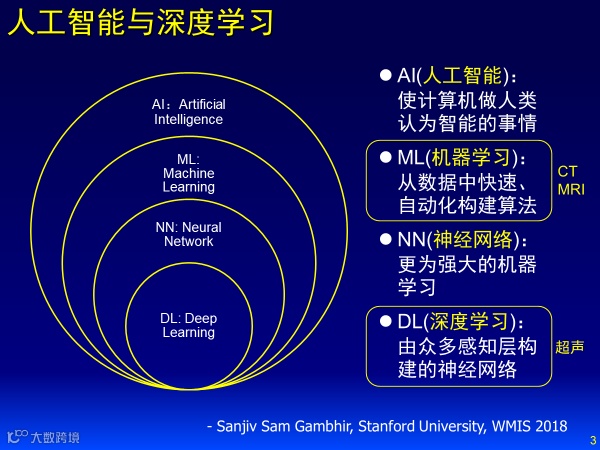 人工智能与深度学习

AI：Artificial Intelligence

ML: Machine Learning

NN: Neural Network

DL: Deep Learning

● AI(人工智能)：使计算机做人类认为智能的事情

● ML(机器学习)：从数据中快速、自动化构建算法

CT
MRI

● NN(神经网络)：更为强大的机器学习

● DL(深度学习)：由众多感知层构建的神经网络

超声

- Sanjiv Sam Gambhir, Stanford University, WMIS 2018

大数跨境

3